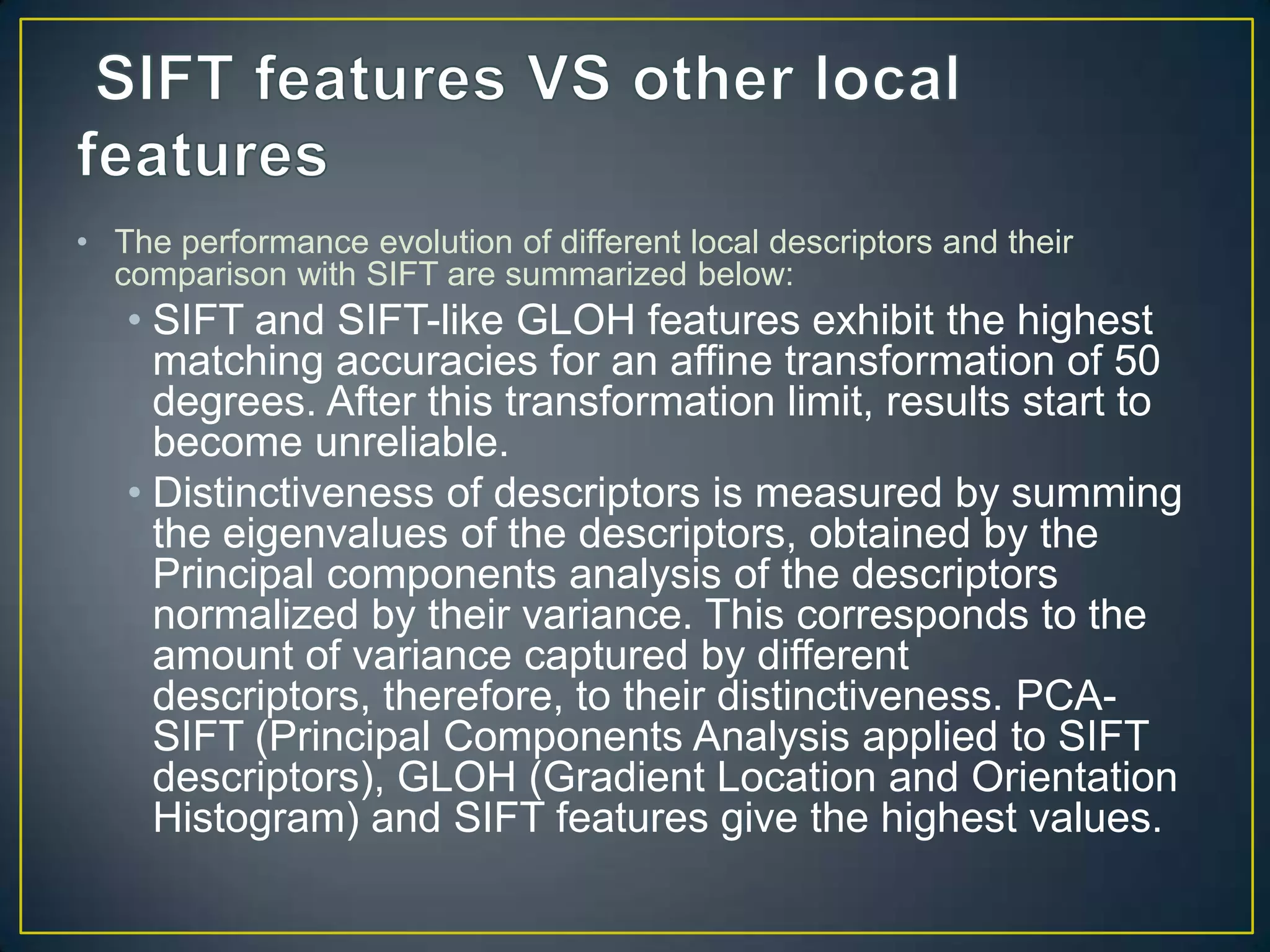 SIFT features VS other local features

• The performance evolution of different local descriptors and their comparison with SIFT are summarized below:

• SIFT and SIFT-like GLOH features exhibit the highest matching accuracies for an affine transformation of 50 degrees. After this transformation limit, results start to become unreliable.

• Distinctiveness of descriptors is measured by summing the eigenvalues of the descriptors, obtained by the Principal components analysis of the descriptors normalized by their variance. This corresponds to the amount of variance captured by different descriptors, therefore, to their distinctiveness. PCA-SIFT (Principal Components Analysis applied to SIFT descriptors), GLOH (Gradient Location and Orientation Histogram) and SIFT features give the highest values.